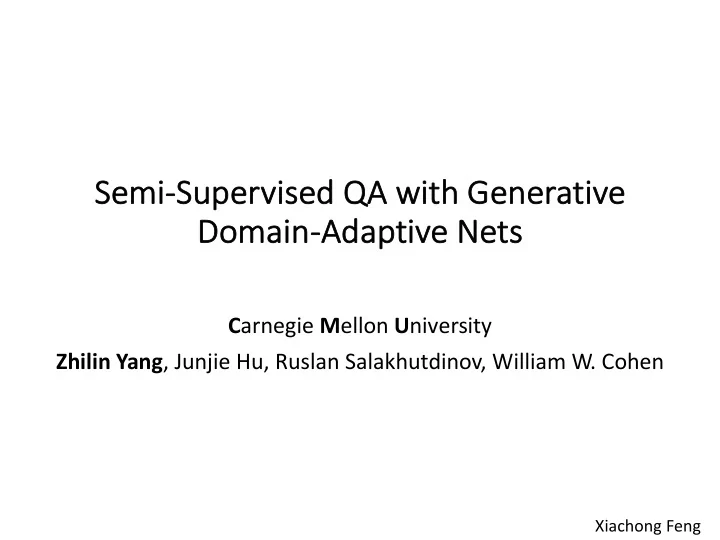 Semi-Supervised QA with Generative Domain-Adaptive Nets

Carnegie Mellon University

Zhilin Yang, Junjie Hu, Ruslan Salakhutdinov, William W. Cohen

Xiachong Feng